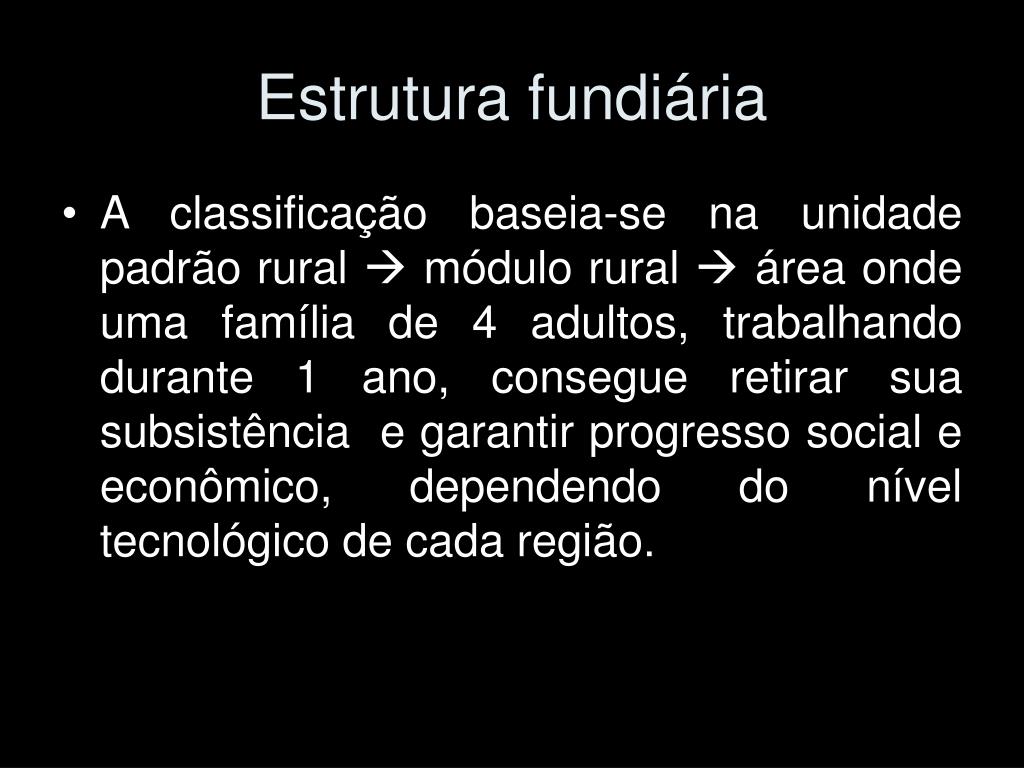 Estrutura fundiária

• A classificação baseia-se na unidade padrão rural → módulo rural → área onde uma família de 4 adultos, trabalhando durante 1 ano, consegue retirar sua subsistência e garantir progresso social e econômico, dependendo do nível tecnológico de cada região.